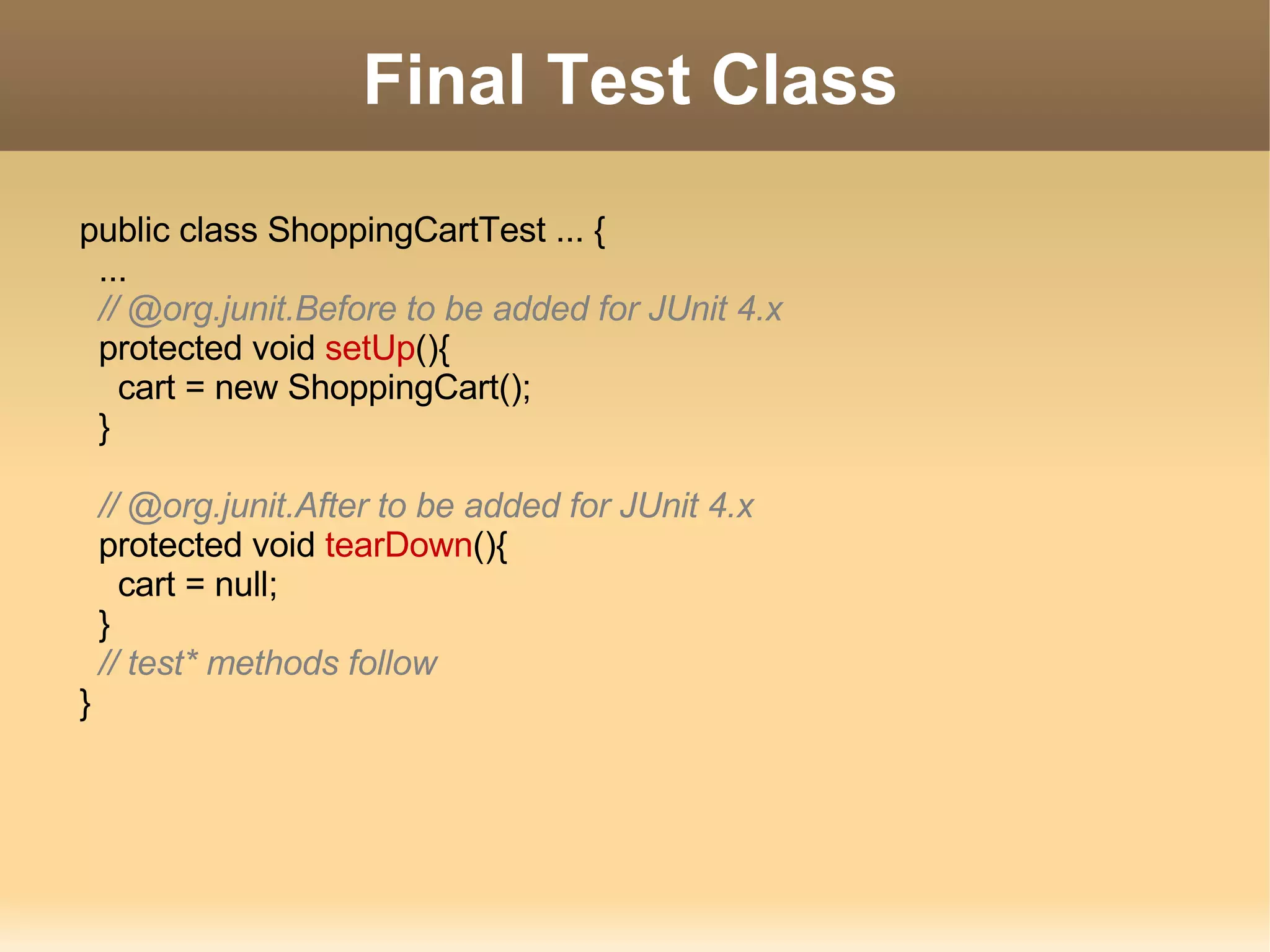 Final Test Class

public class ShoppingCartTest ... {
  ...
  // @org.junit.Before to be added for JUnit 4.x
  protected void setUp(){
    cart = new ShoppingCart();
  }

  // @org.junit.After to be added for JUnit 4.x
  protected void tearDown(){
    cart = null;
  }
  // test* methods follow
}